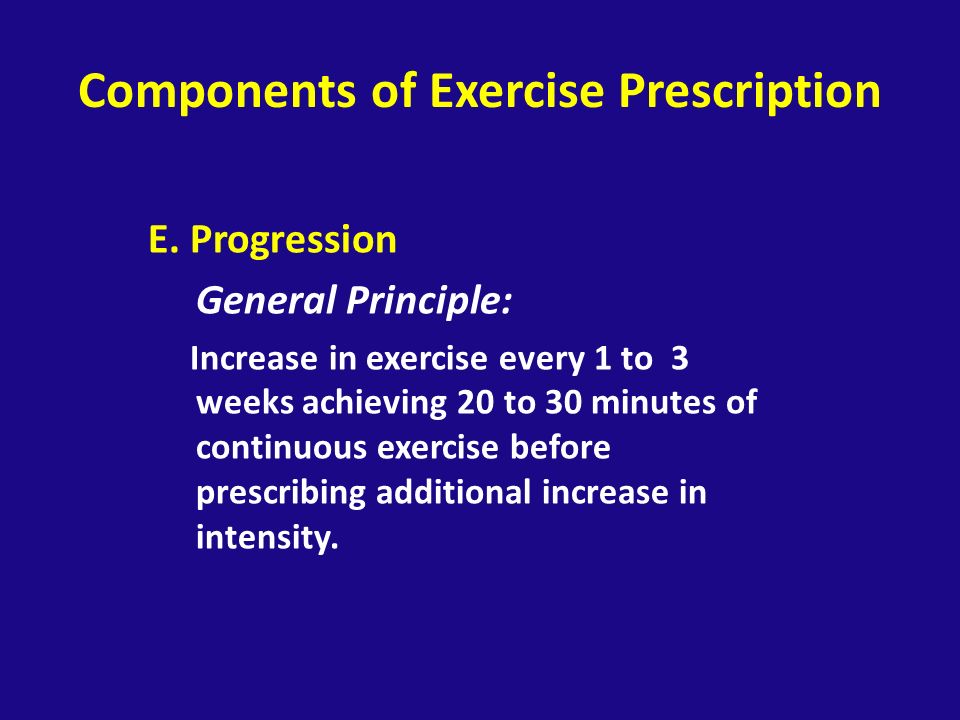 Components of Exercise Prescription

E. Progression

General Principle:

Increase in exercise every 1 to 3 weeks achieving 20 to 30 minutes of continuous exercise before prescribing additional increase in intensity.